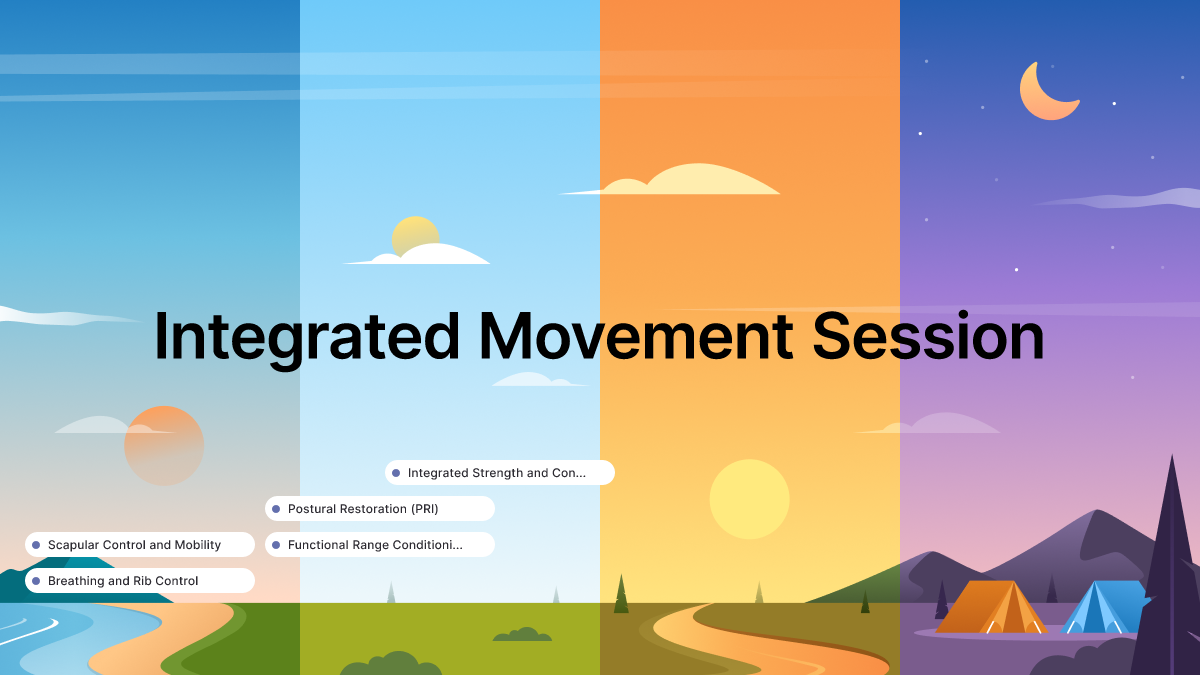 Integrated Movement Session

Integrated Strength and Con...

Postural Restoration (PRI)

Scapular Control and Mobility

Functional Range Conditioni...

Breathing and Rib Control